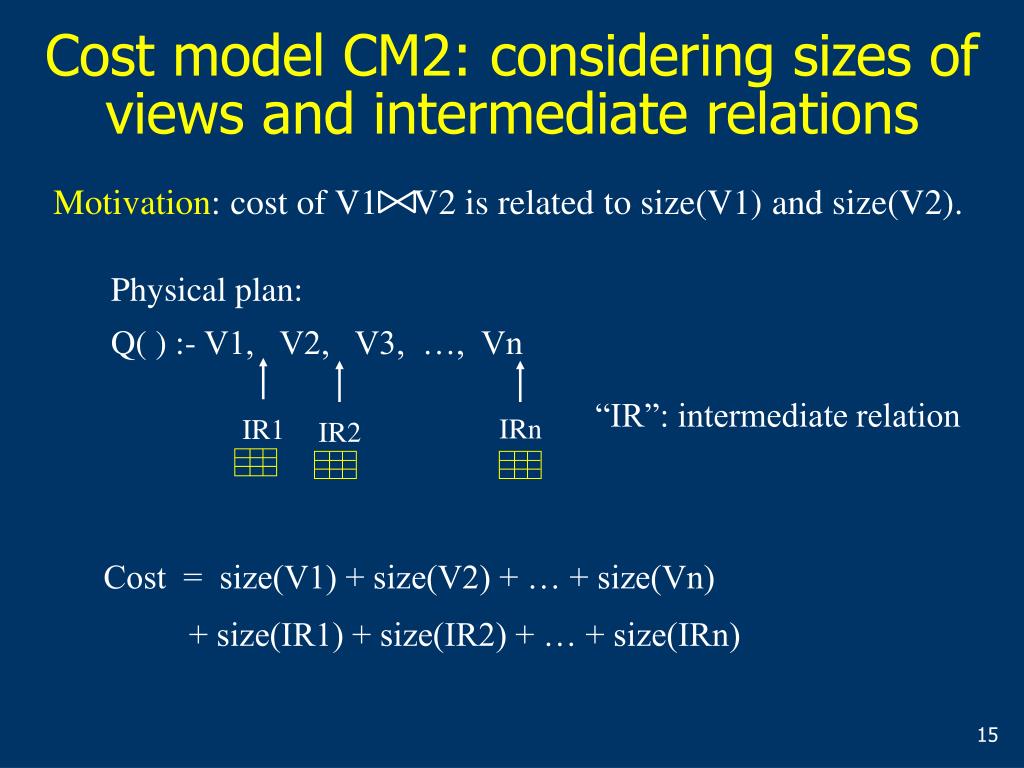 Cost model CM2: considering sizes of views and intermediate relations

Motivation: cost of V1$\bowtie$V2 is related to size(V1) and size(V2).

Physical plan:

Q( ) :- V1, V2, V3, …, Vn

IR1 IR2 IRn

“IR”: intermediate relation

Cost = size(V1) + size(V2) + … + size(Vn)

+ size(IR1) + size(IR2) + … + size(IRn)

15